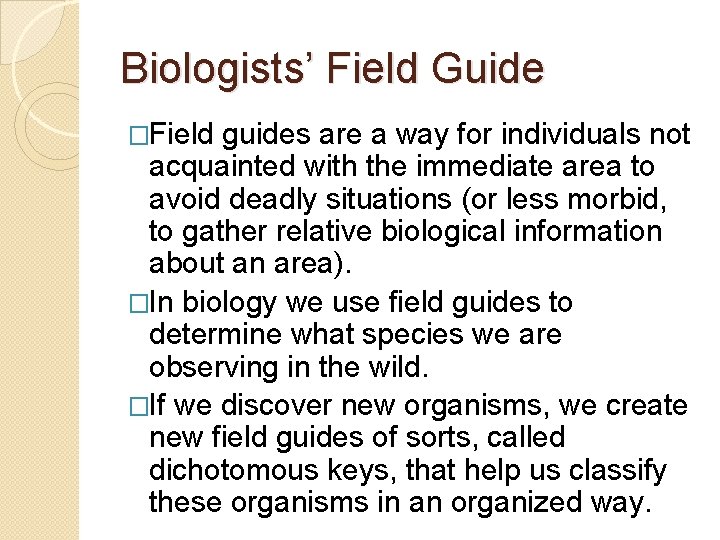 Biologists' Field Guide

□Field guides are a way for individuals not acquainted with the immediate area to avoid deadly situations (or less morbid, to gather relative biological information about an area).

□In biology we use field guides to determine what species we are observing in the wild.

□If we discover new organisms, we create new field guides of sorts, called dichotomous keys, that help us classify these organisms in an organized way.